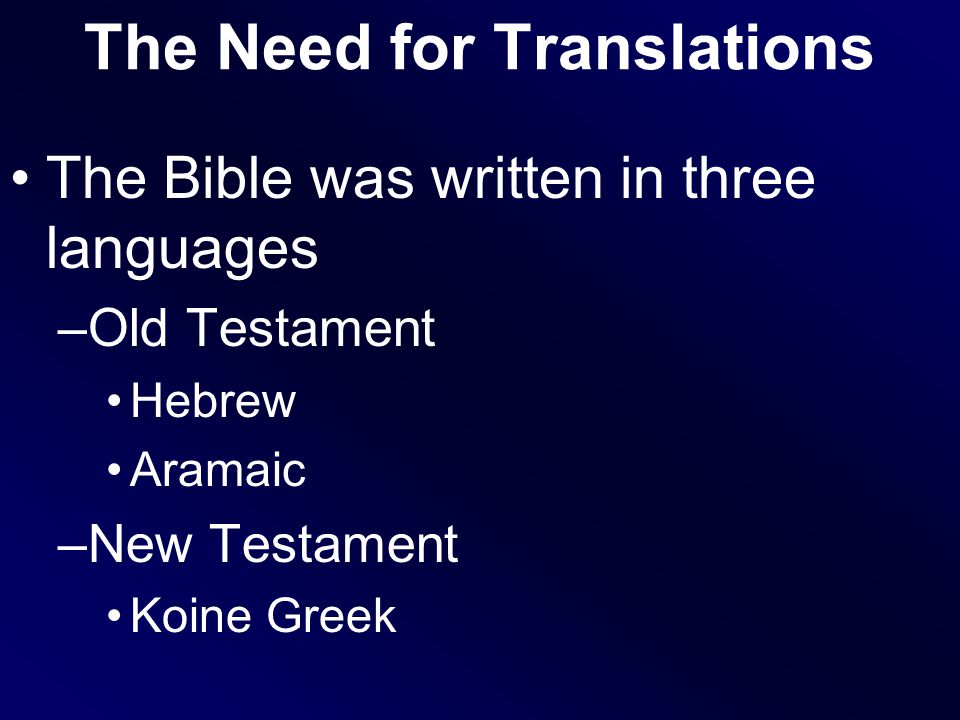 The Need for Translations

• The Bible was written in three languages

–Old Testament

• Hebrew

• Aramaic

–New Testament

• Koine Greek